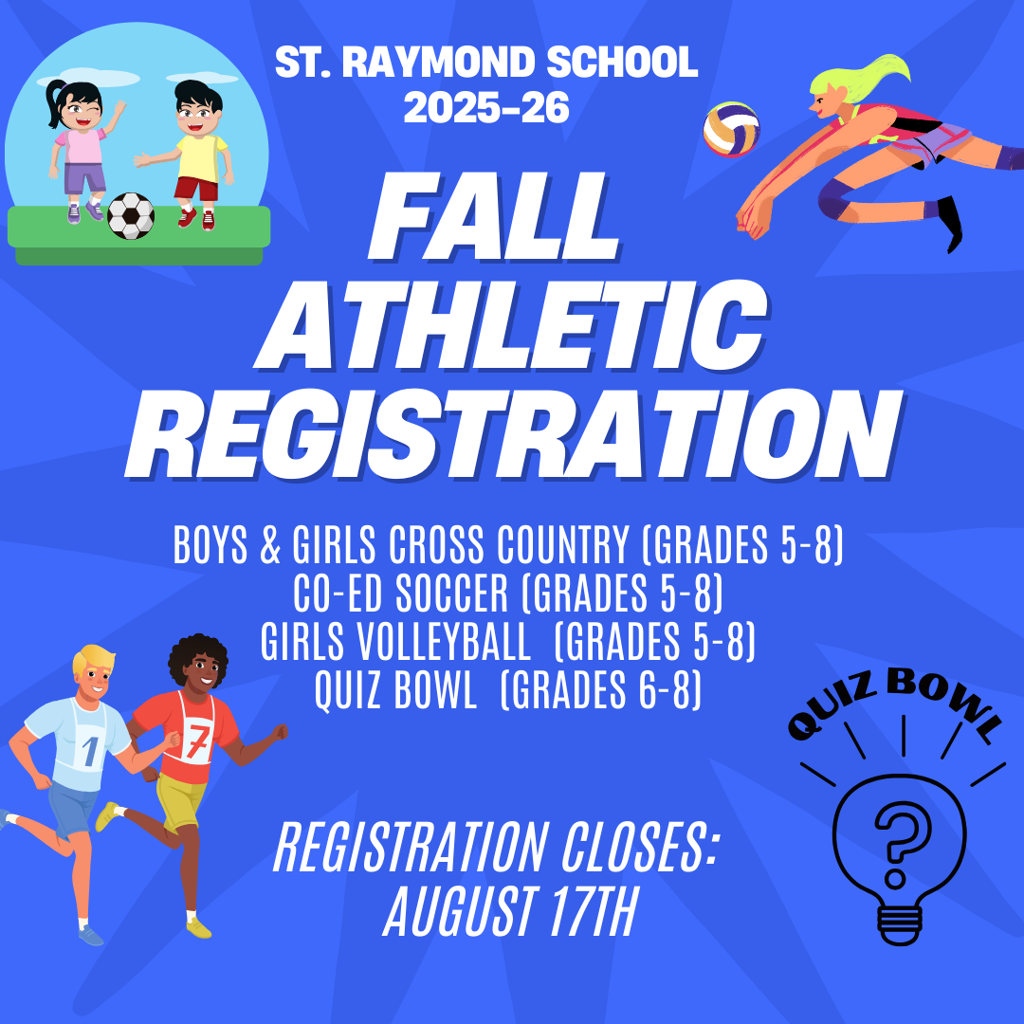 ST. RAYMOND SCHOOL
2025-26

FALL ATHLETIC REGISTRATION

BOYS & GIRLS CROSS COUNTRY (GRADES 5-8)
CO-ED SOCCER (GRADES 5-8)
GIRLS VOLLEYBALL (GRADES 5-8)
QUIZ BOWL (GRADES 6-8)

1
7

QUIZ BOWL
?

REGISTRATION CLOSES:
AUGUST 17TH